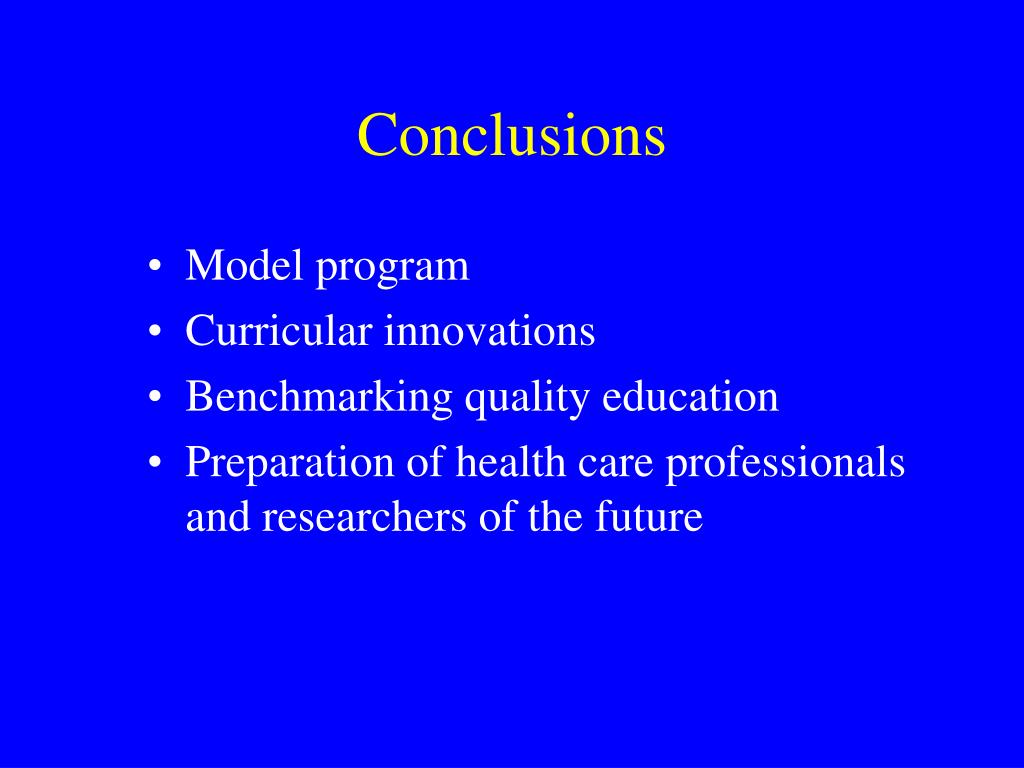 Conclusions

• Model program
• Curricular innovations
• Benchmarking quality education
• Preparation of health care professionals and researchers of the future